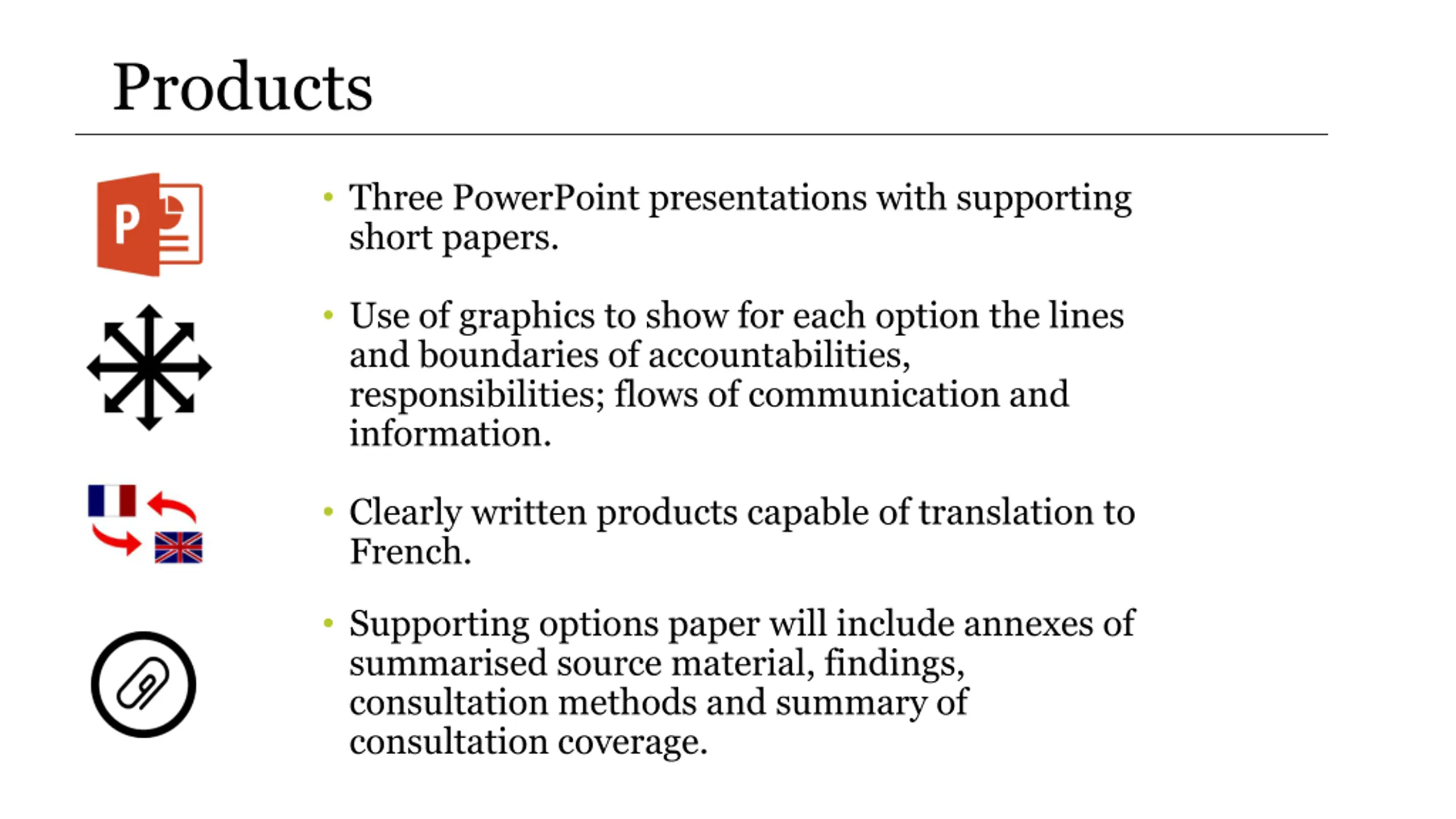 Products

P

• Three PowerPoint presentations with supporting short papers.

• Use of graphics to show for each option the lines and boundaries of accountabilities, responsibilities; flows of communication and information.

• Clearly written products capable of translation to French.

• Supporting options paper will include annexes of summarised source material, findings, consultation methods and summary of consultation coverage.